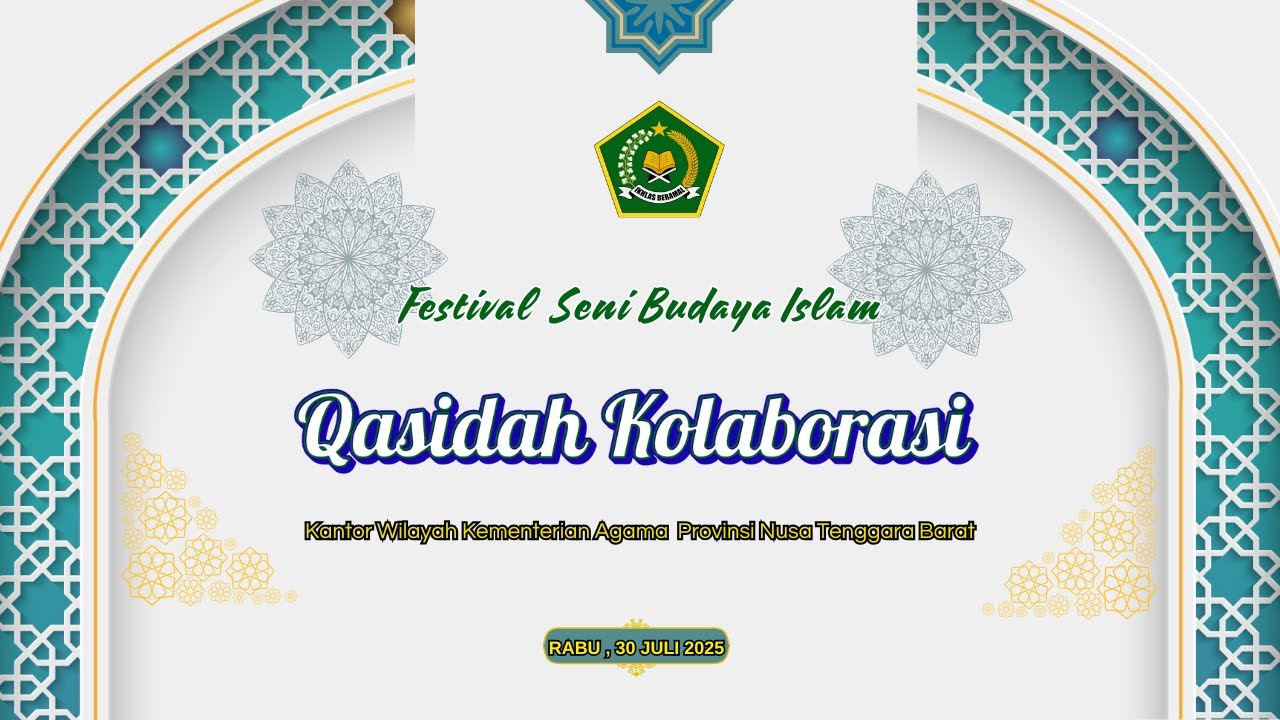 IKHLAS BERAMAL

Festival Seni Budaya Islam

Qasidah Kolaborasi

Kantor Wilayah Kementerian Agama Provinsi Nusa Tenggara Barat

RABU , 30 JULI 2025